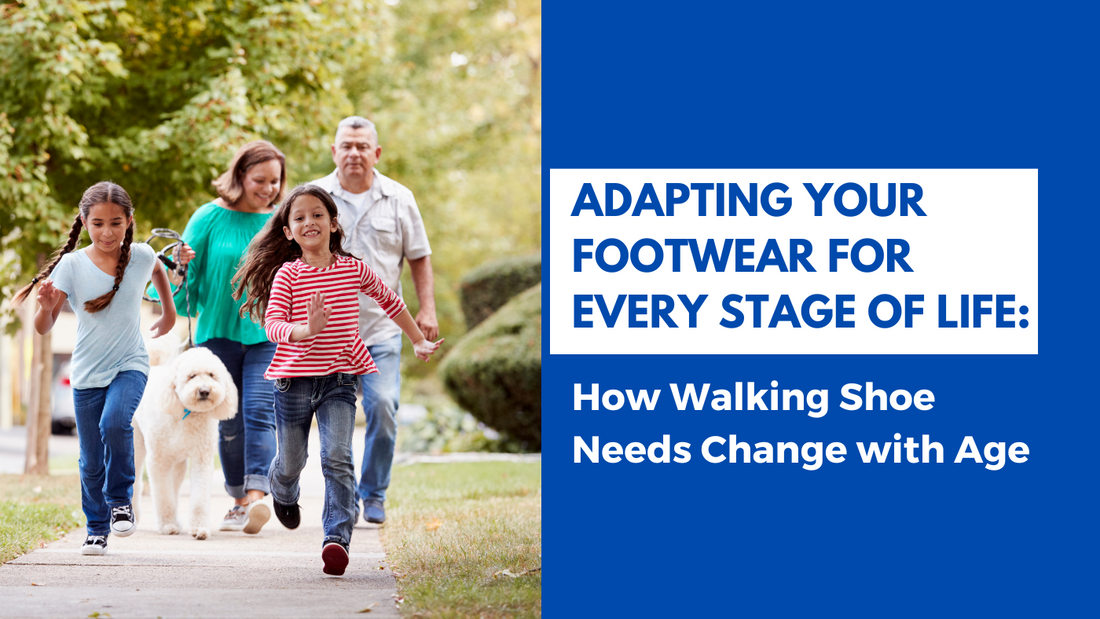 ADAPTING YOUR FOOTWEAR FOR EVERY STAGE OF LIFE:

How Walking Shoe Needs Change with Age